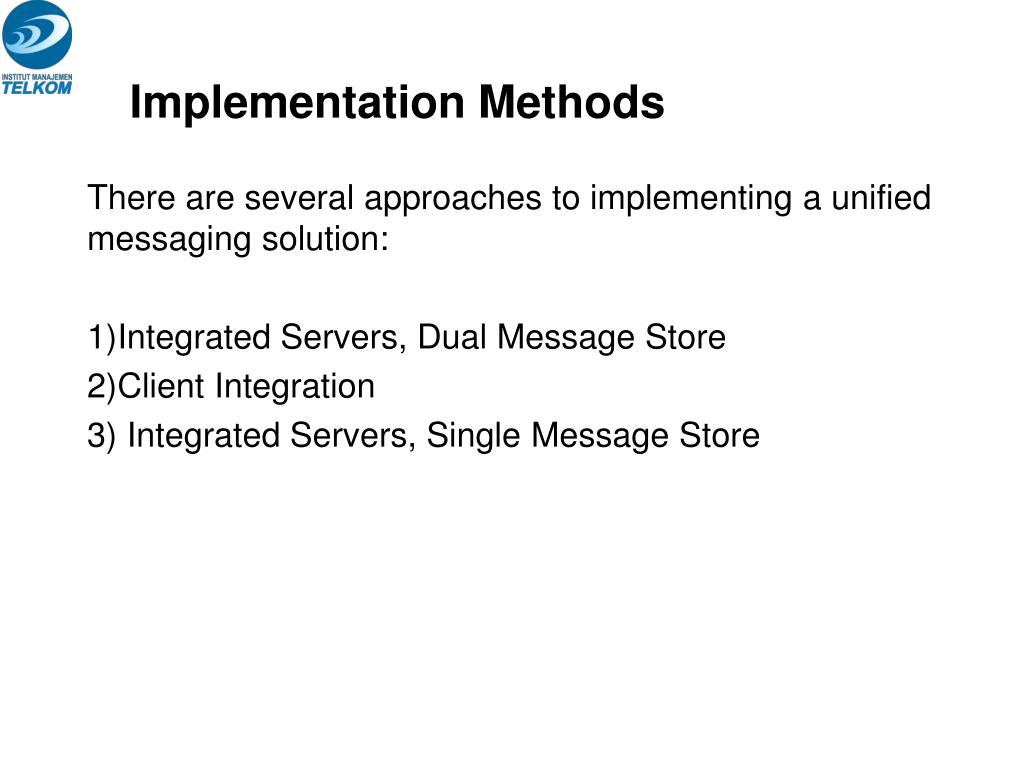 INSTITUT MANAJEMEN
TELKOM

Implementation Methods

There are several approaches to implementing a unified messaging solution:

1)Integrated Servers, Dual Message Store
2)Client Integration
3) Integrated Servers, Single Message Store